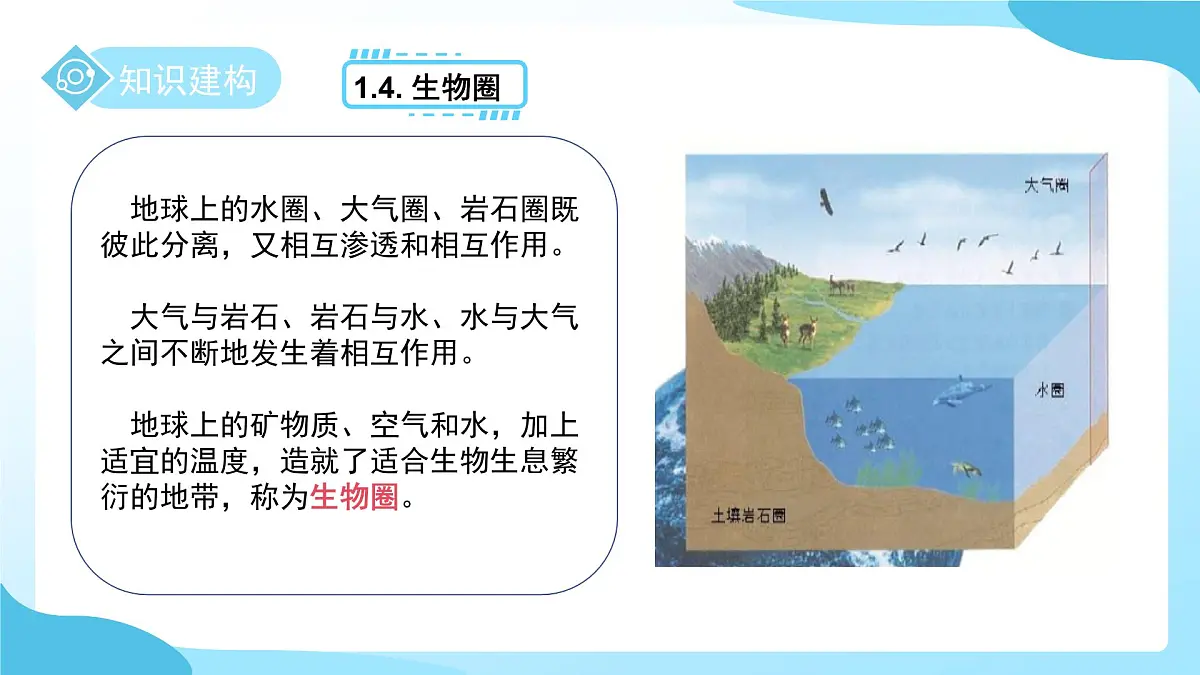 知识建构

1.4. 生物圈

地球上的水圈、大气圈、岩石圈既彼此分离，又相互渗透和相互作用。

大气与岩石、岩石与水、水与大气之间不断地发生着相互作用。

地球上的矿物质、空气和水，加上适宜的温度，造就了适合生物生息繁衍的地带，称为生物圈。

大气圈

水圈

土壤岩石圈